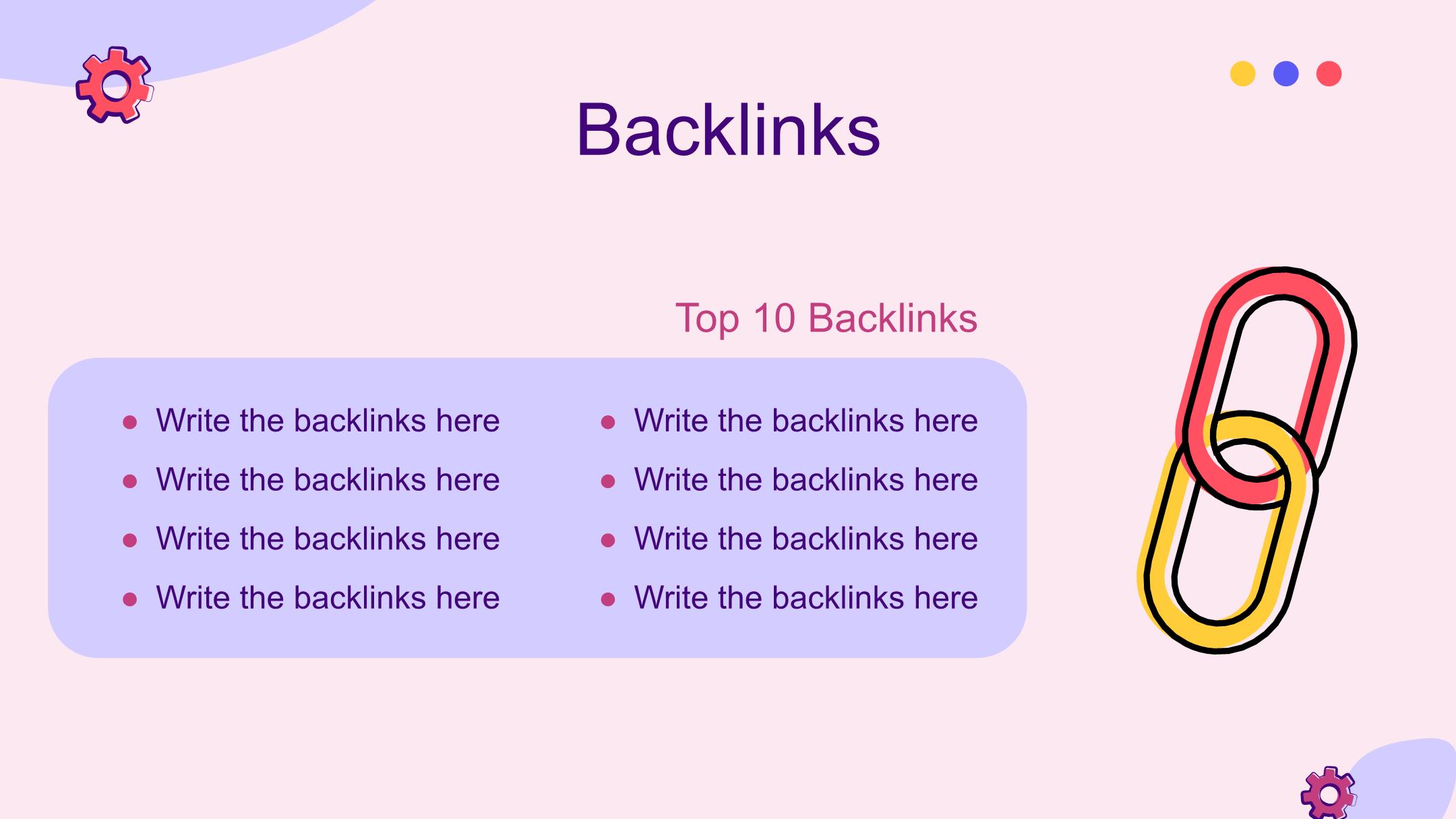 Backlinks

Top 10 Backlinks

- Write the backlinks here
- Write the backlinks here
- Write the backlinks here
- Write the backlinks here

- Write the backlinks here
- Write the backlinks here
- Write the backlinks here
- Write the backlinks here